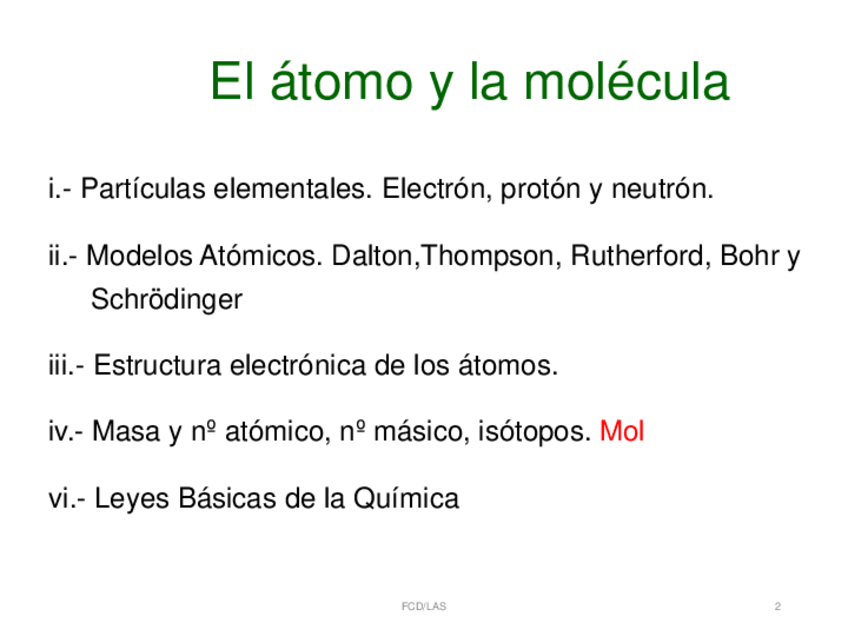 El átomo y la molécula

i.- Partículas elementales. Electrón, protón y neutrón.

ii.- Modelos Atómicos. Dalton,Thompson, Rutherford, Bohr y Schrödinger

iii.- Estructura electrónica de los átomos.

iv.- Masa y nº atómico, nº másico, isótopos. Mol

vi.- Leyes Básicas de la Química

FCD/LAS

2